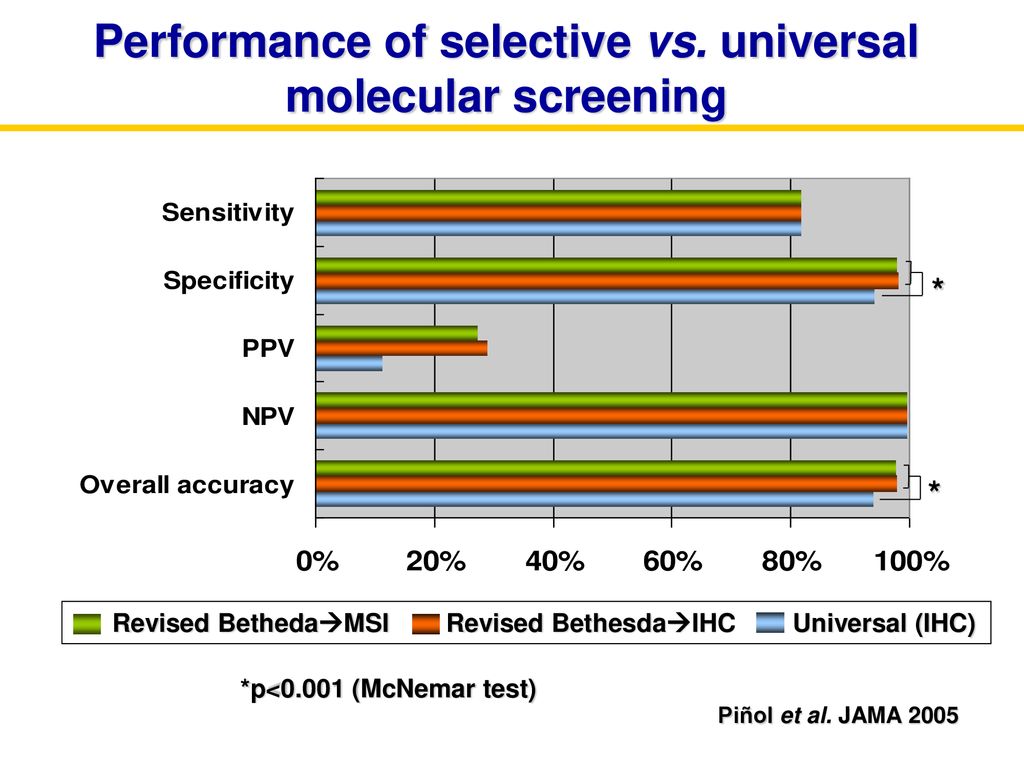 Performance of selective vs. universal molecular screening

Sensitivity

Specificity

PPV

NPV

Overall accuracy

*

*

0%
20%
40%
60%
80%
100%

Revised Betheda→MSI
Revised Bethesda→IHC
Universal (IHC)

*p<0.001 (McNemar test)

Piñol et al. JAMA 2005